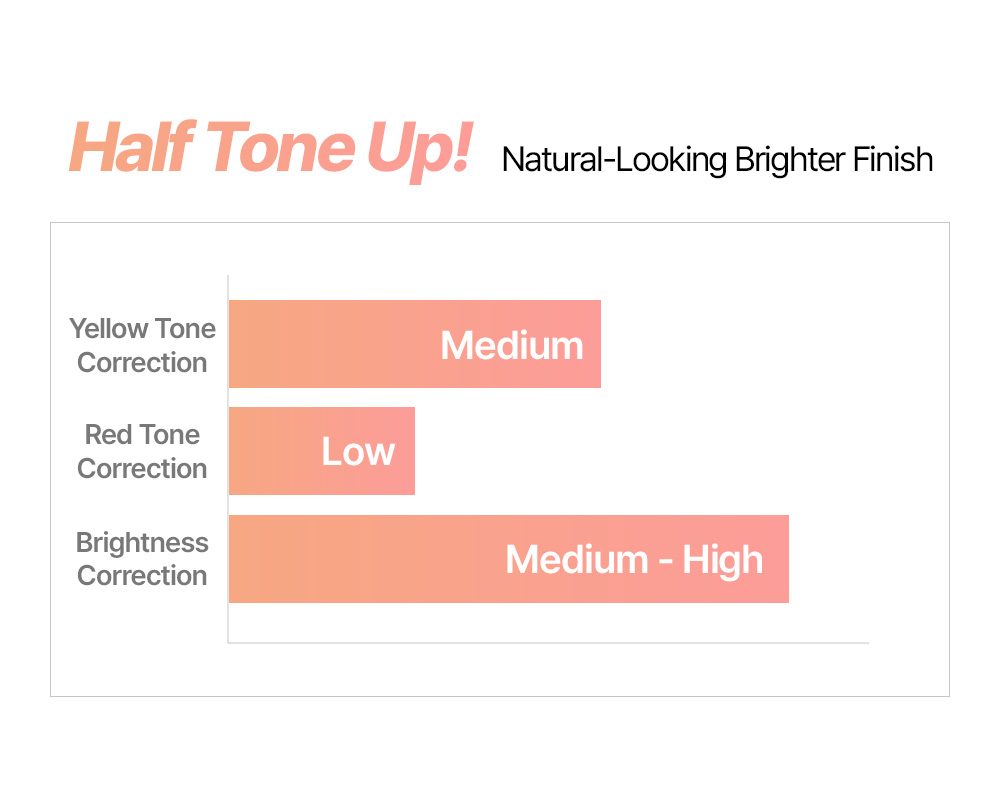 Half Tone Up! Natural-Looking Brighter Finish

Yellow Tone Correction
Medium

Red Tone Correction
Low

Brightness Correction
Medium - High